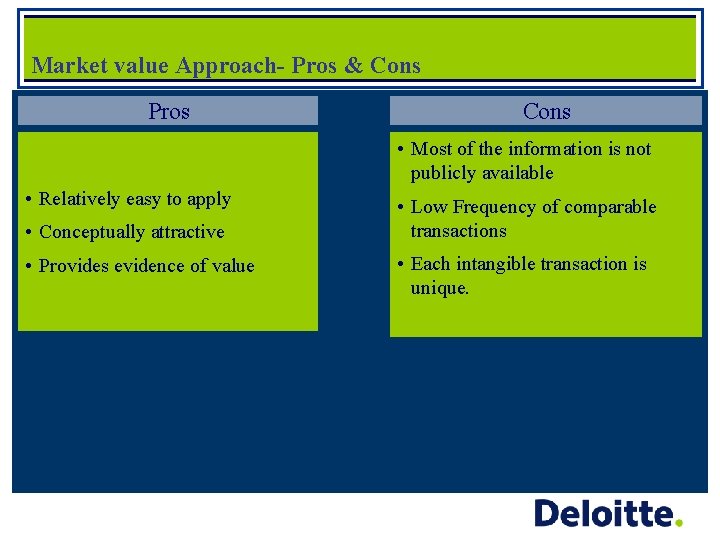 Market value Approach- Pros & Cons

Pros

• Relatively easy to apply
• Conceptually attractive
• Provides evidence of value

Cons

• Most of the information is not publicly available
• Low Frequency of comparable transactions
• Each intangible transaction is unique.

Deloitte.